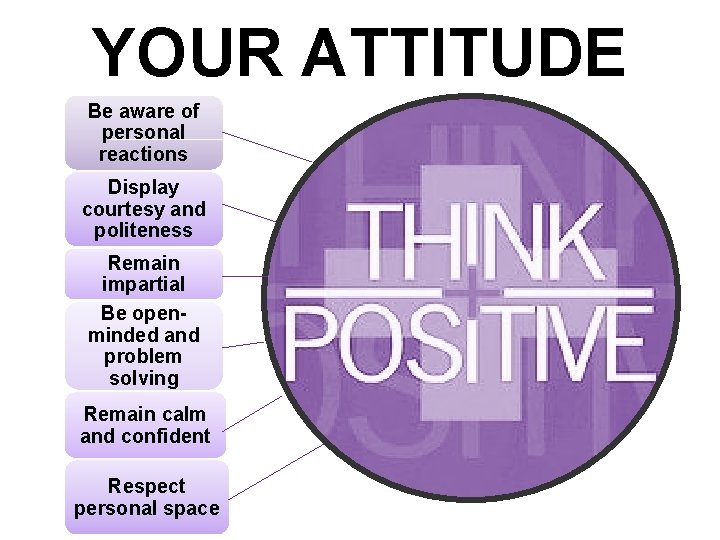 YOUR ATTITUDE

Be aware of personal reactions

Display courtesy and politeness

Remain impartial

Be open-minded and problem solving

Remain calm and confident

Respect personal space

THINK POSITIVE